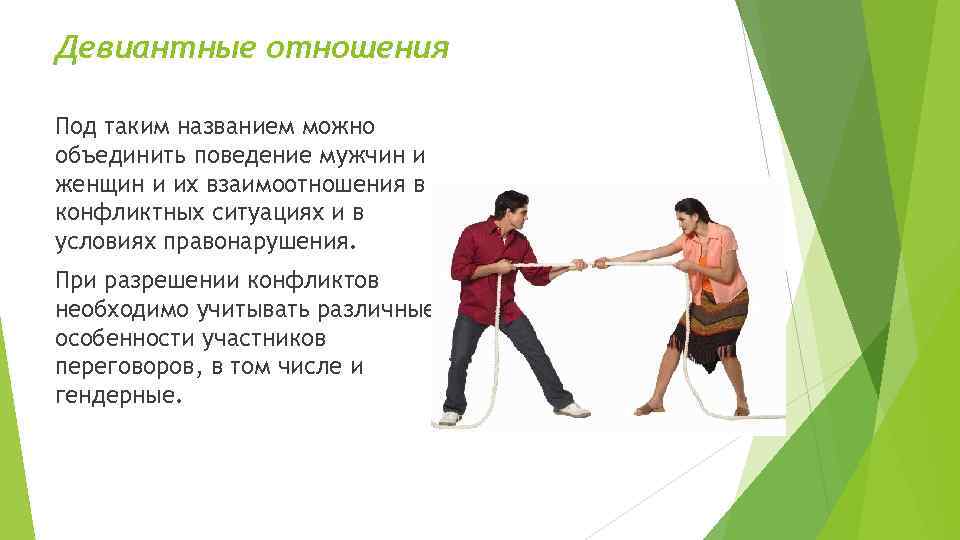 Девиантные отношения

Под таким названием можно объединить поведение мужчин и женщин и их взаимоотношения в конфликтных ситуациях и в условиях правонарушения.

При разрешении конфликтов необходимо учитывать различные особенности участников переговоров, в том числе и гендерные.